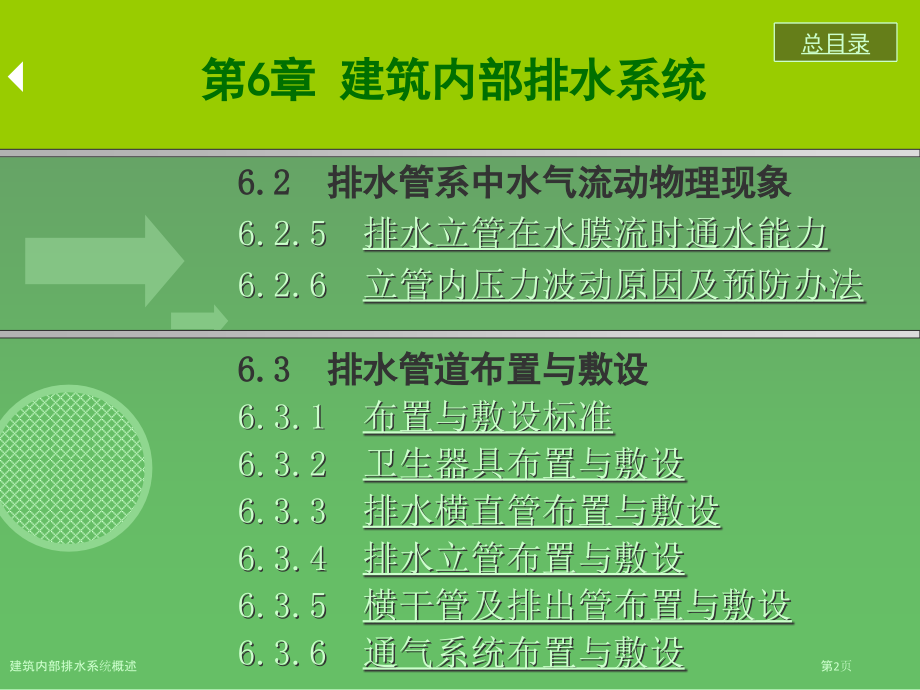 总目录

第6章 建筑内部排水系统

6.2 排水管系中水气流动物理现象
6.2.5 排水立管在水膜流时通水能力
6.2.6 立管内压力波动原因及预防办法

6.3 排水管道布置与敷设
6.3.1 布置与敷设标准
6.3.2 卫生器具布置与敷设
6.3.3 排水横直管布置与敷设
6.3.4 排水立管布置与敷设
6.3.5 横干管及排出管布置与敷设
6.3.6 通气系统布置与敷设

建筑内部排水系统概述

第2页